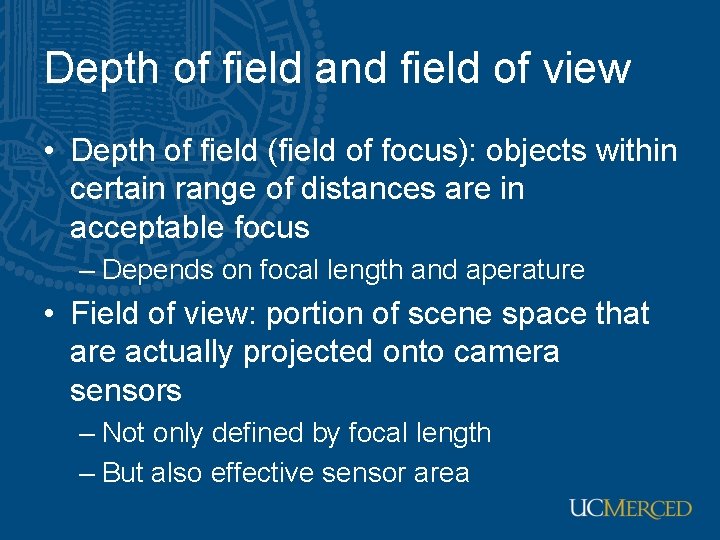 Depth of field and field of view

• Depth of field (field of focus): objects within certain range of distances are in acceptable focus
– Depends on focal length and aperature

• Field of view: portion of scene space that are actually projected onto camera sensors
– Not only defined by focal length
– But also effective sensor area

UCMERCED